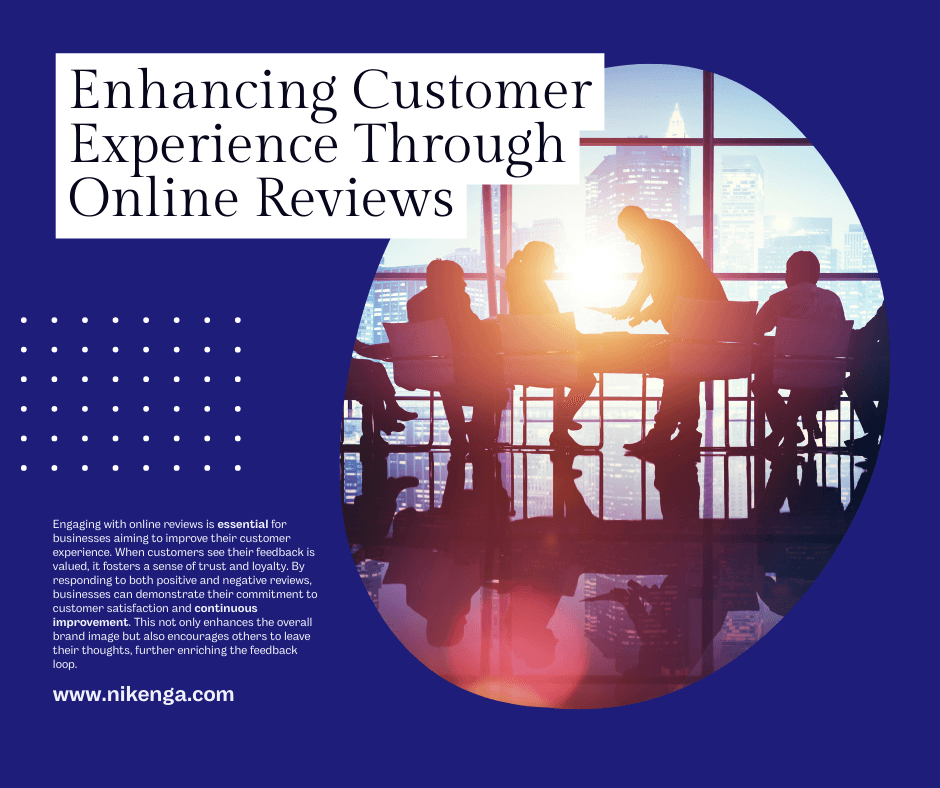 Enhancing Customer Experience Through Online Reviews

Engaging with online reviews is essential for businesses aiming to improve their customer experience. When customers see their feedback is valued, it fosters a sense of trust and loyalty. By responding to both positive and negative reviews, businesses can demonstrate their commitment to customer satisfaction and continuous improvement. This not only enhances the overall brand image but also encourages others to leave their thoughts, further enriching the feedback loop.

www.nikenga.com